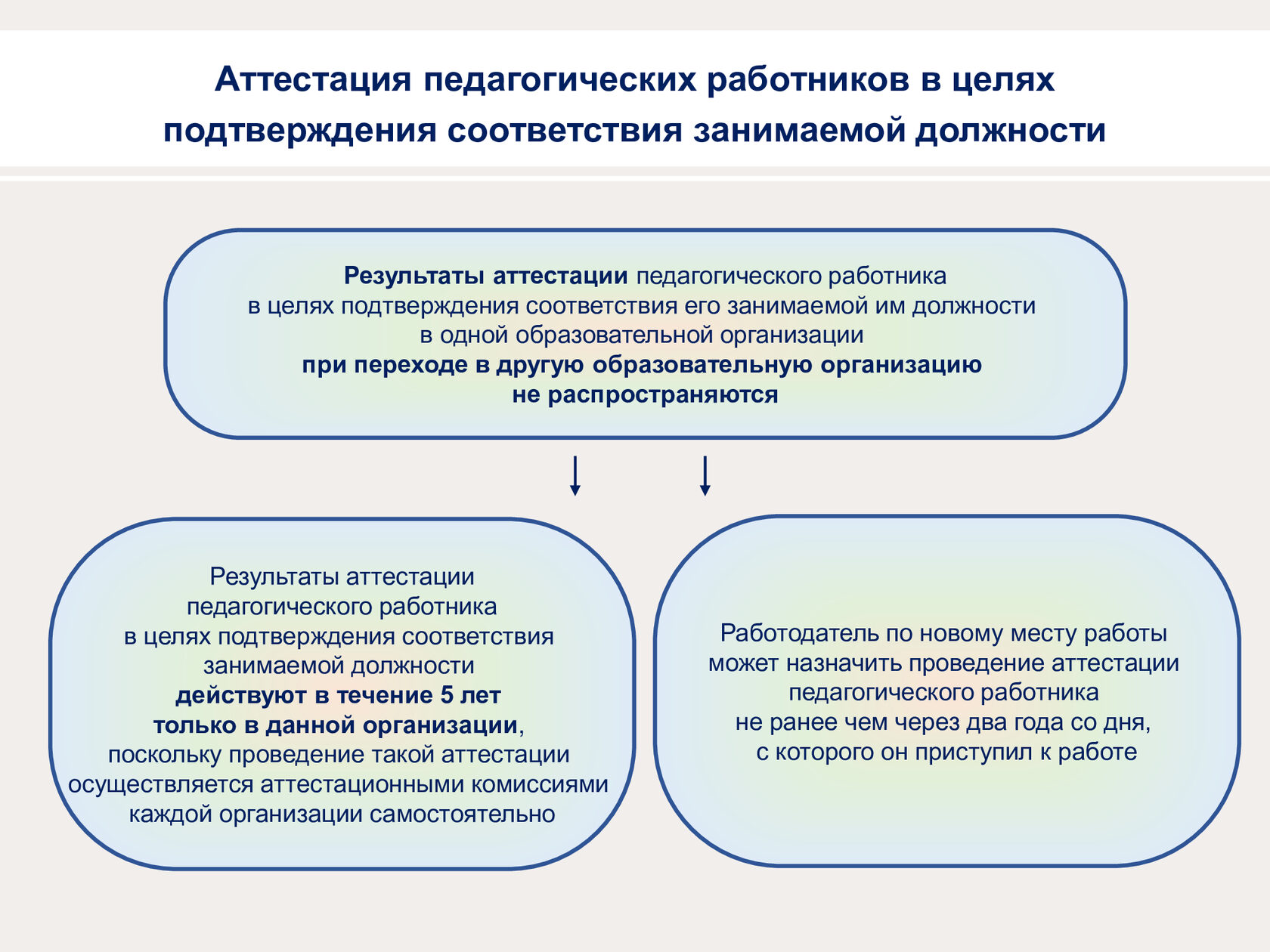 Аттестация педагогических работников в целях подтверждения соответствия занимаемой должности

Результаты аттестации педагогического работника в целях подтверждения соответствия его занимаемой им должности в одной образовательной организации при переходе в другую образовательную организацию не распространяются

Результаты аттестации педагогического работника в целях подтверждения соответствия занимаемой должности действуют в течение 5 лет только в данной организации, поскольку проведение такой аттестации осуществляется аттестационными комиссиями каждой организации самостоятельно

Работодатель по новому месту работы может назначить проведение аттестации педагогического работника не ранее чем через два года со дня, с которого он приступил к работе